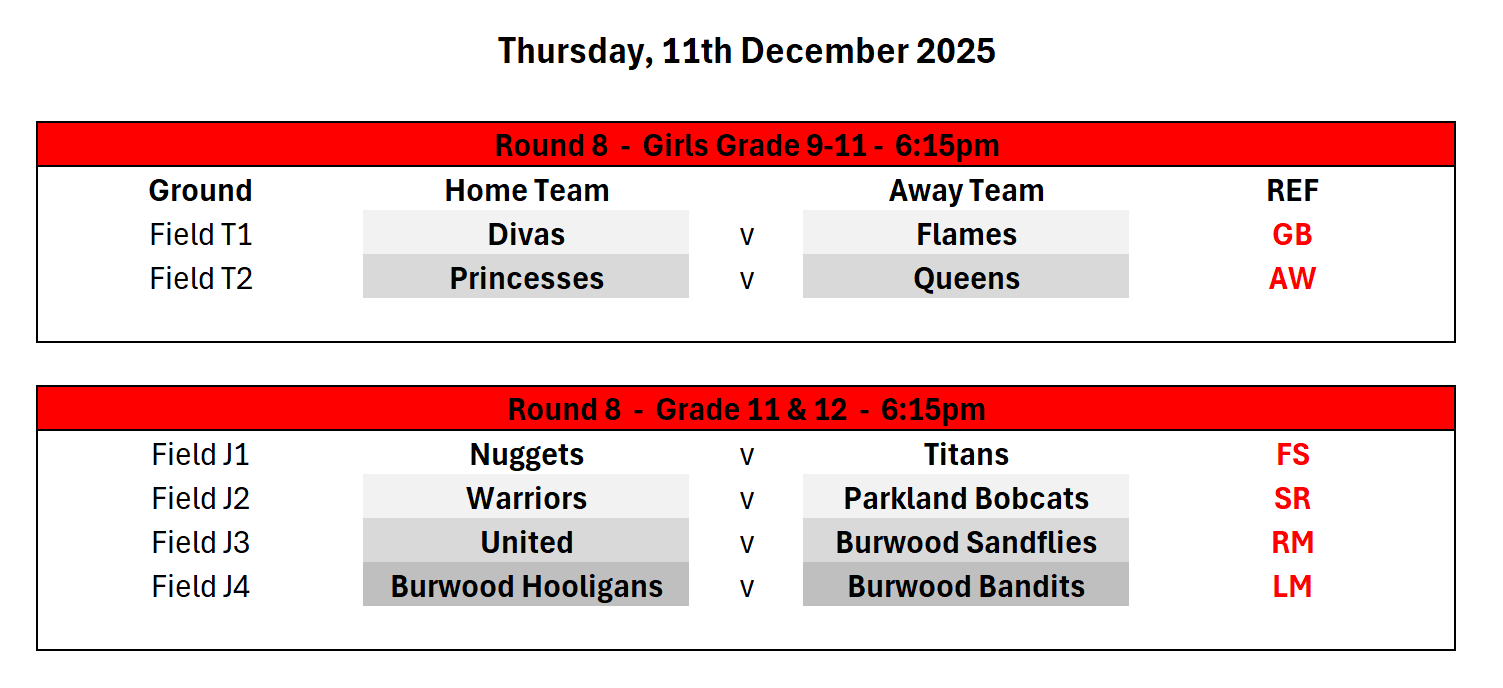 Thursday, 11th December 2025

Round 8 - Girls Grade 9-11 - 6:15pm

| Ground | Home Team | | Away Team | REF |
|---|---|---|---|---|
| Field T1 | Divas | v | Flames | GB |
| Field T2 | Princesses | v | Queens | AW |

Round 8 - Grade 11 & 12 - 6:15pm

| | | | | |
|---|---|---|---|---|
| Field J1 | Nuggets | v | Titans | FS |
| Field J2 | Warriors | v | Parkland Bobcats | SR |
| Field J3 | United | v | Burwood Sandflies | RM |
| Field J4 | Burwood Hooligans | v | Burwood Bandits | LM |